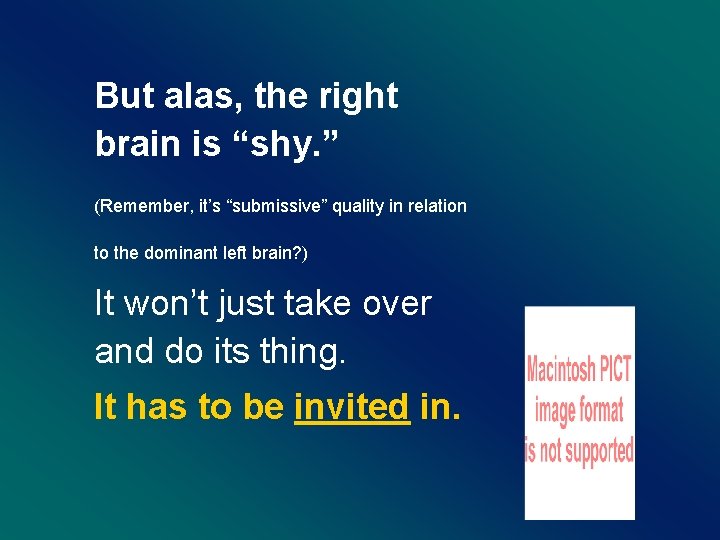 But alas, the right brain is “shy.”

(Remember, it’s “submissive” quality in relation

to the dominant left brain?)

It won’t just take over and do its thing.

It has to be invited in.

Macintosh PICT image format is not supported